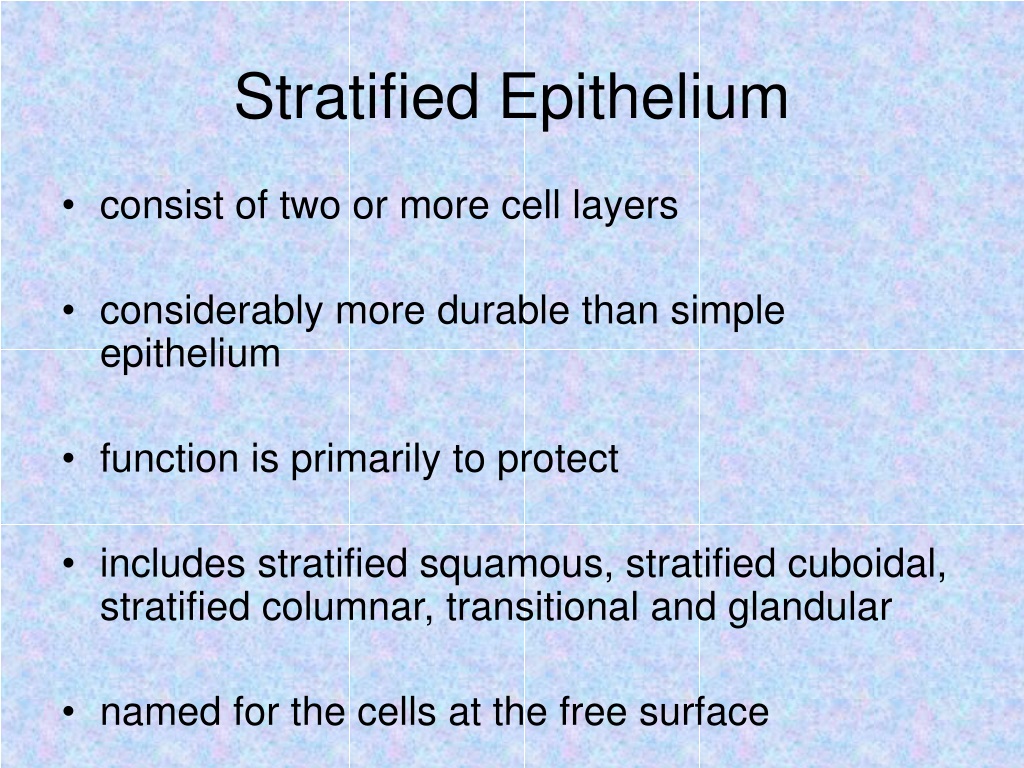 Stratified Epithelium

• consist of two or more cell layers

• considerably more durable than simple epithelium

• function is primarily to protect

• includes stratified squamous, stratified cuboidal, stratified columnar, transitional and glandular

• named for the cells at the free surface